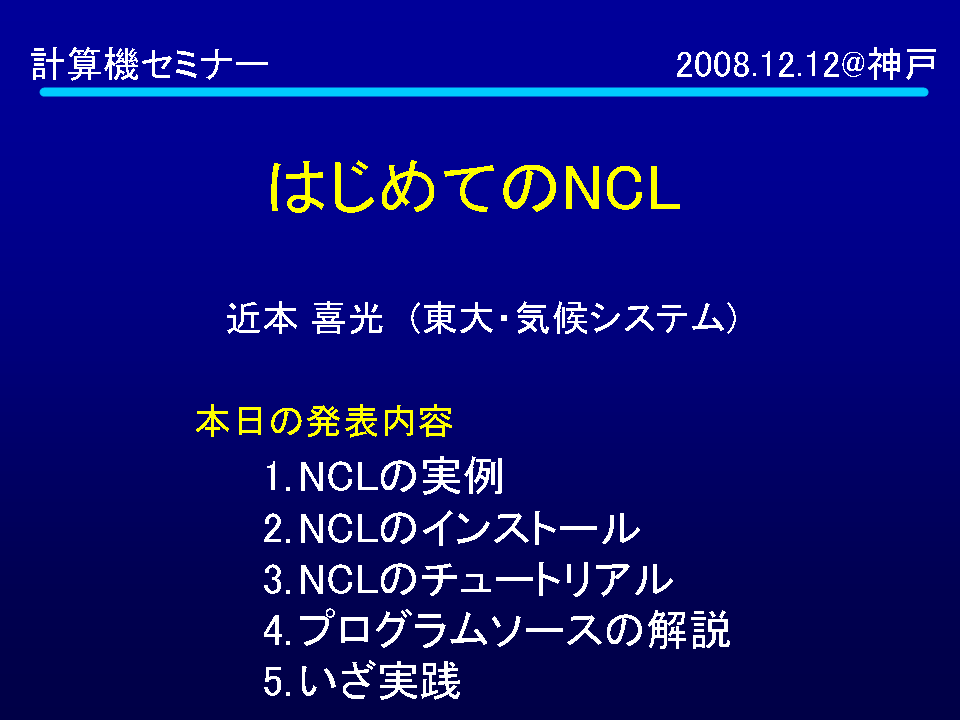 計算機セミナー

2008.12.12@神戸

はじめてのNCL

近本 喜光 （東大･気候システム）

本日の発表内容

1. NCLの実例
2. NCLのインストール
3. NCLのチュートリアル
4. プログラムソースの解説
5. いざ実践